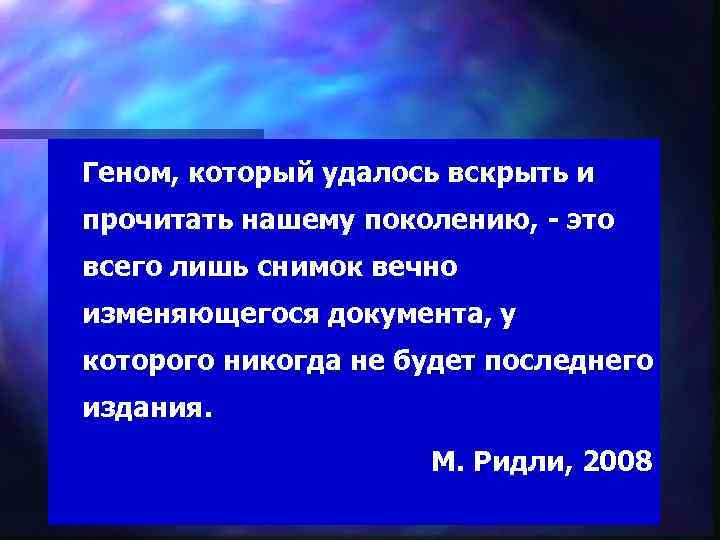 Геном, который удалось вскрыть и прочитать нашему поколению, - это всего лишь снимок вечно изменяющегося документа, у которого никогда не будет последнего издания.

М. Ридли, 2008